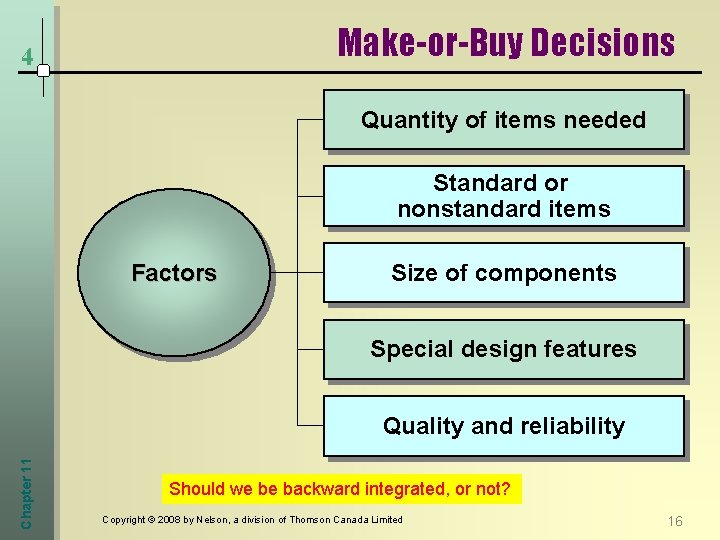 4

Make-or-Buy Decisions

Factors

Quantity of items needed

Standard or nonstandard items

Size of components

Special design features

Quality and reliability

Should we be backward integrated, or not?

Chapter 11

Copyright © 2008 by Nelson, a division of Thomson Canada Limited

16